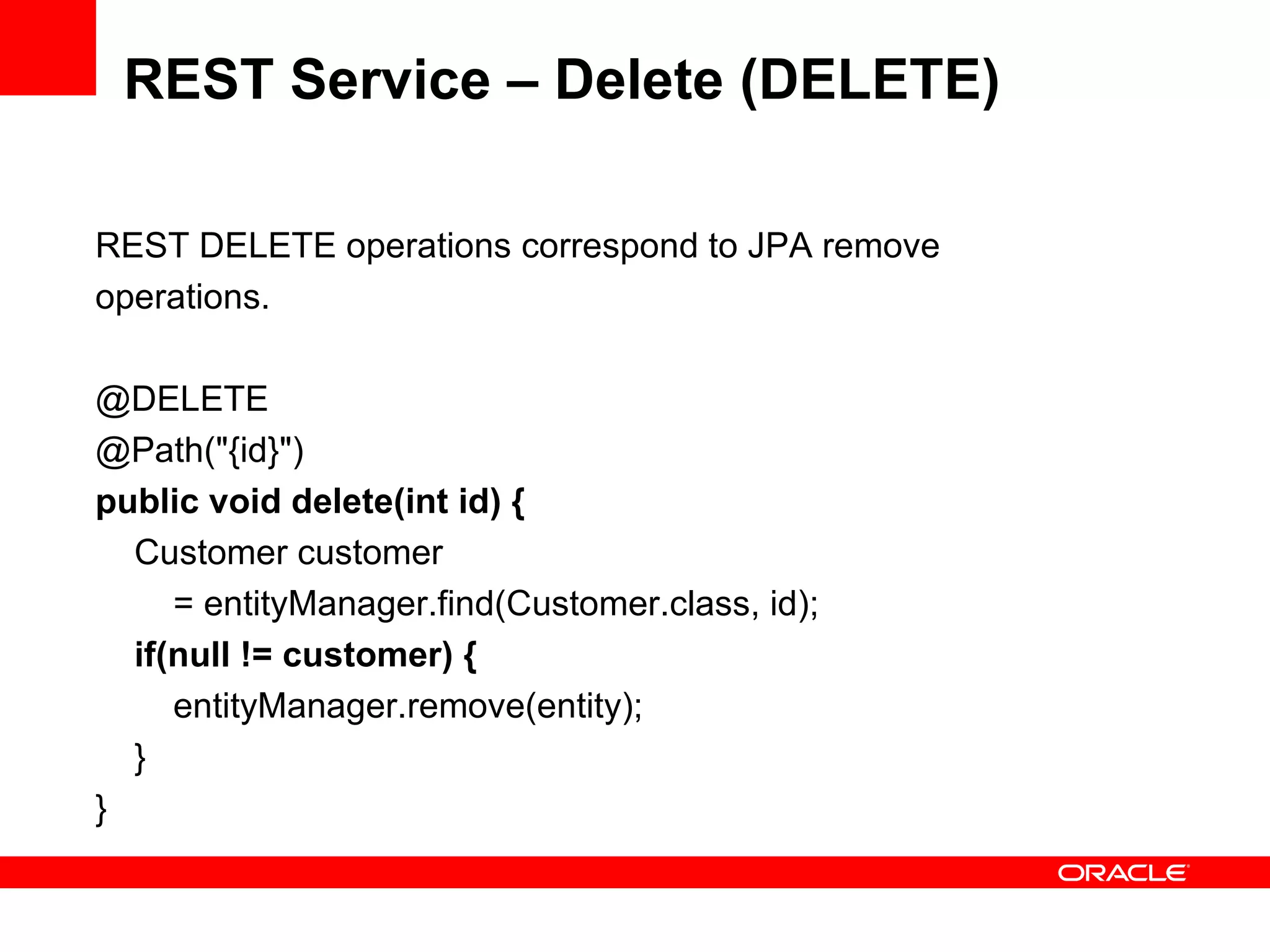 REST Service – Delete (DELETE)

REST DELETE operations correspond to JPA remove operations.

@DELETE
@Path("{id}")
public void delete(int id) {
Customer customer
= entityManager.find(Customer.class, id);
if(null != customer) {
entityManager.remove(entity);
}
}

ORACLE